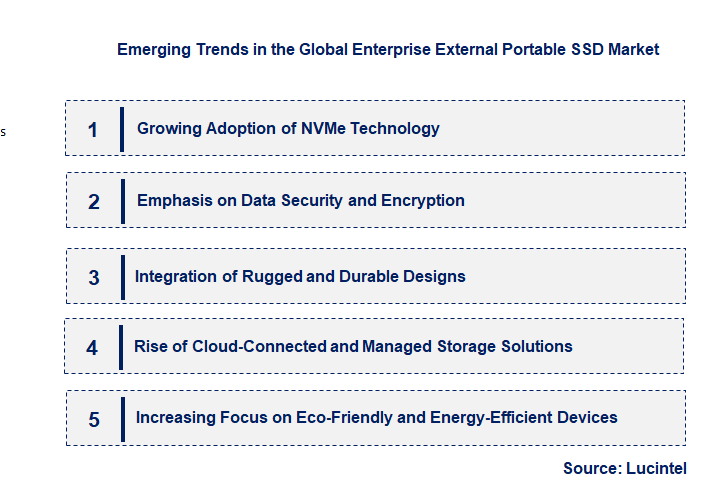 Emerging Trends in the Global Enterprise External Portable SSD Market

s

1 Growing Adoption of NVMe Technology

2 Emphasis on Data Security and Encryption

3 Integration of Rugged and Durable Designs

4 Rise of Cloud-Connected and Managed Storage Solutions

5 Increasing Focus on Eco-Friendly and Energy-Efficient Devices

Source: Lucintel